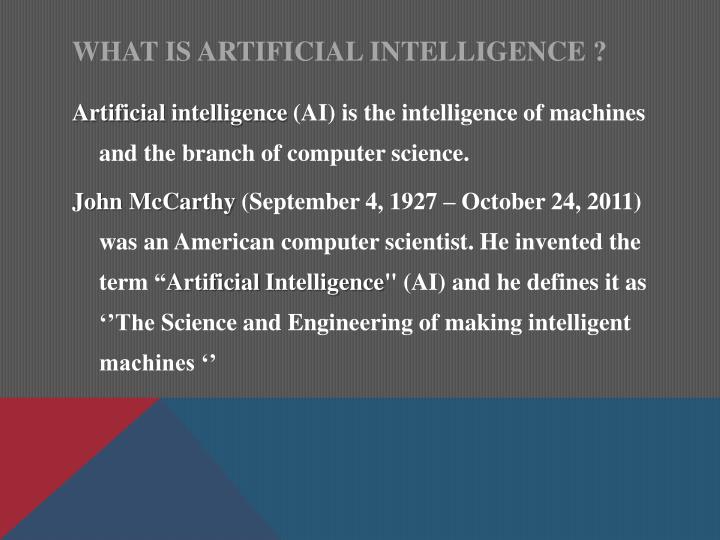 WHAT IS ARTIFICIAL INTELLIGENCE ?

Artificial intelligence (AI) is the intelligence of machines and the branch of computer science.

John McCarthy (September 4, 1927 – October 24, 2011) was an American computer scientist. He invented the term “Artificial Intelligence'' (AI) and he defines it as ‘’The Science and Engineering of making intelligent machines ‘’